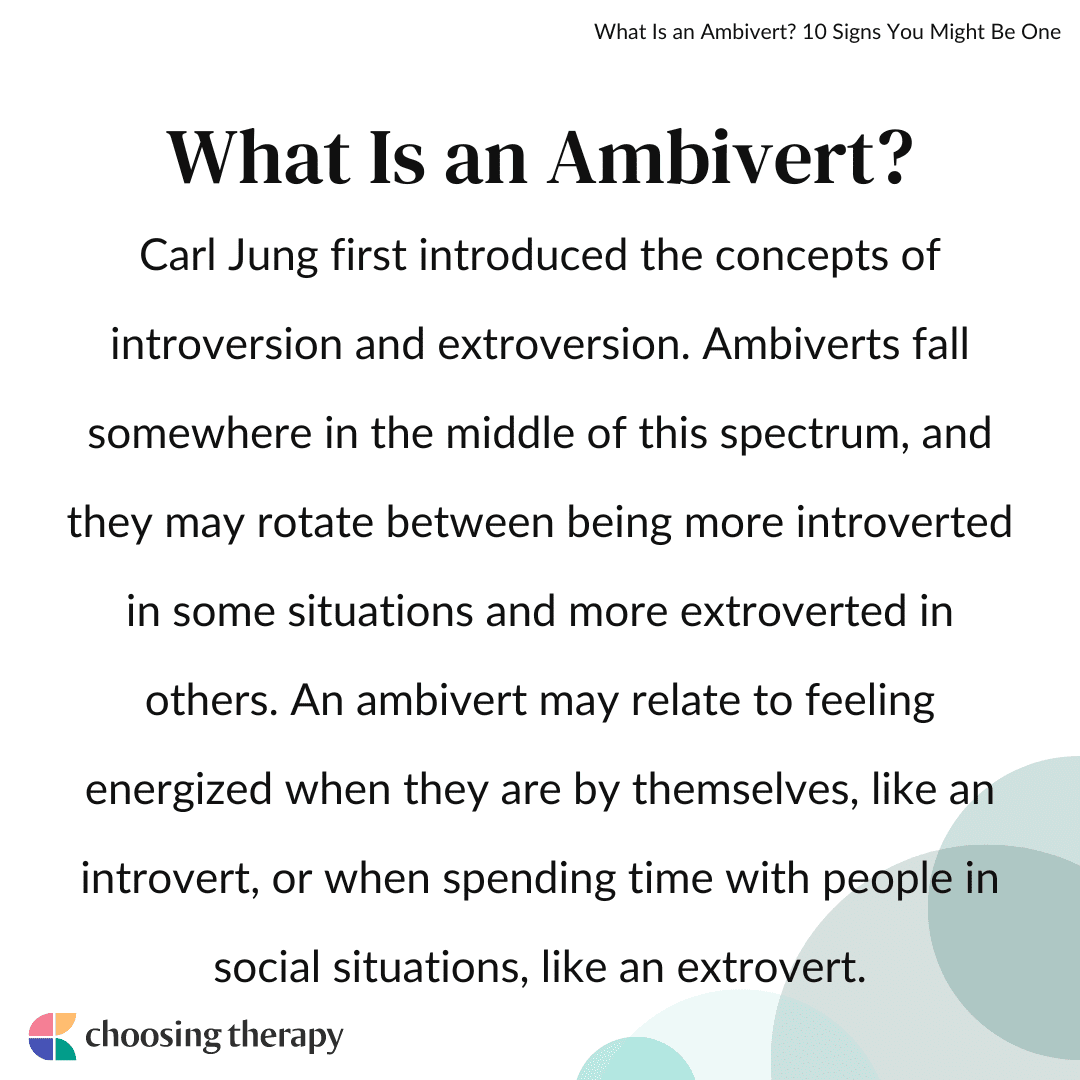 What Is an Ambivert? 10 Signs You Might Be One

What Is an Ambivert?

Carl Jung first introduced the concepts of introversion and extroversion. Ambiverts fall somewhere in the middle of this spectrum, and they may rotate between being more introverted in some situations and more extroverted in others. An ambivert may relate to feeling energized when they are by themselves, like an introvert, or when spending time with people in social situations, like an extrovert.

choosing therapy